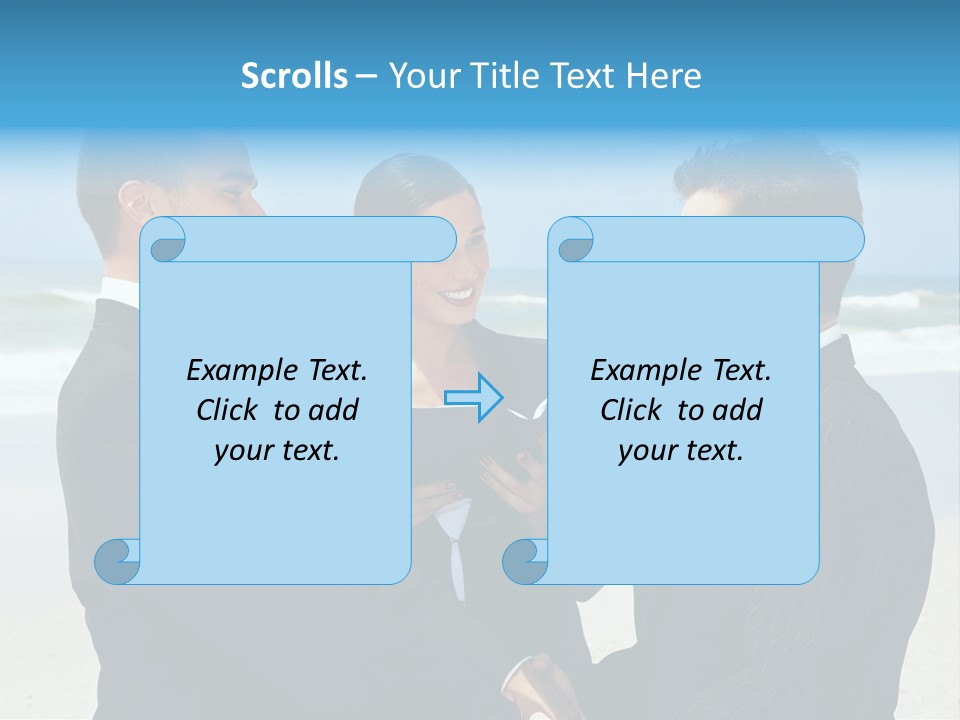 Scrolls – Your Title Text Here

Example Text. Click to add your text.

Example Text. Click to add your text.